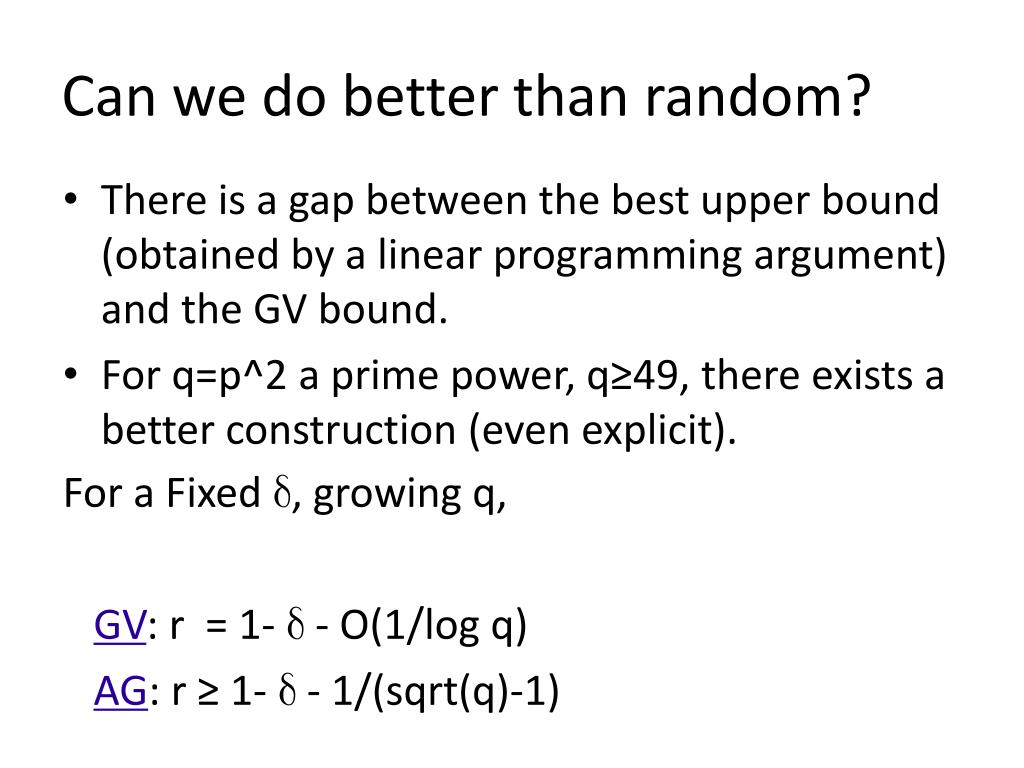 Can we do better than random?

• There is a gap between the best upper bound (obtained by a linear programming argument) and the GV bound.
• For q=p^2 a prime power, q≥49, there exists a better construction (even explicit).

For a Fixed δ, growing q,

GV: r = 1- δ - O(1/log q)

AG: r ≥ 1- δ - 1/(sqrt(q)-1)